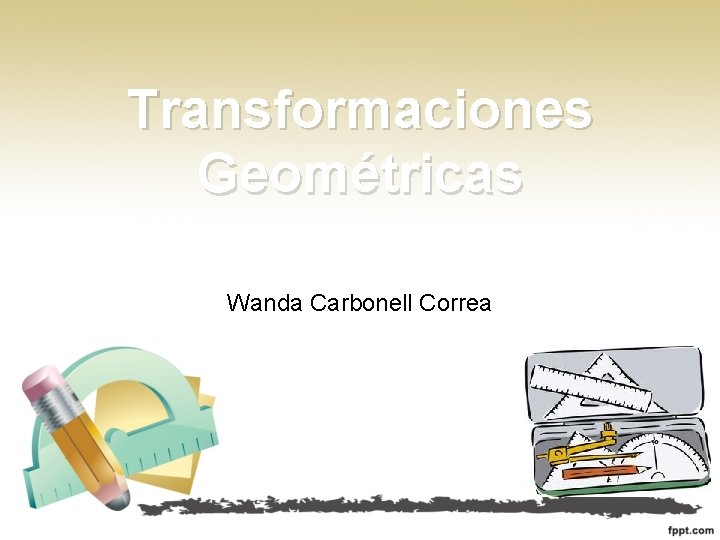 Transformaciones Geométricas

Wanda Carbonell Correa

fppt.com